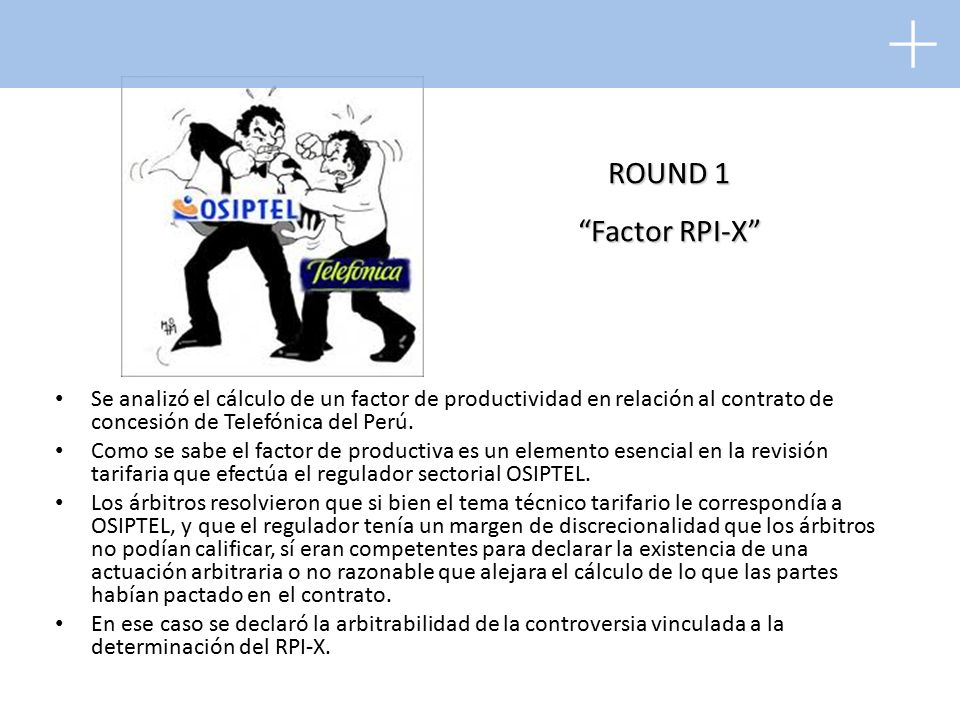 OSIPTEL

Telefónica

ROUND 1

“Factor RPI-X”

• Se analizó el cálculo de un factor de productividad en relación al contrato de concesión de Telefónica del Perú.
• Como se sabe el factor de productiva es un elemento esencial en la revisión tarifaria que efectúa el regulador sectorial OSIPTEL.
• Los árbitros resolvieron que si bien el tema técnico tarifario le correspondía a OSIPTEL, y que el regulador tenía un margen de discrecionalidad que los árbitros no podían calificar, sí eran competentes para declarar la existencia de una actuación arbitraria o no razonable que alejara el cálculo de lo que las partes habían pactado en el contrato.
• En ese caso se declaró la arbitrabilidad de la controversia vinculada a la determinación del RPI-X.